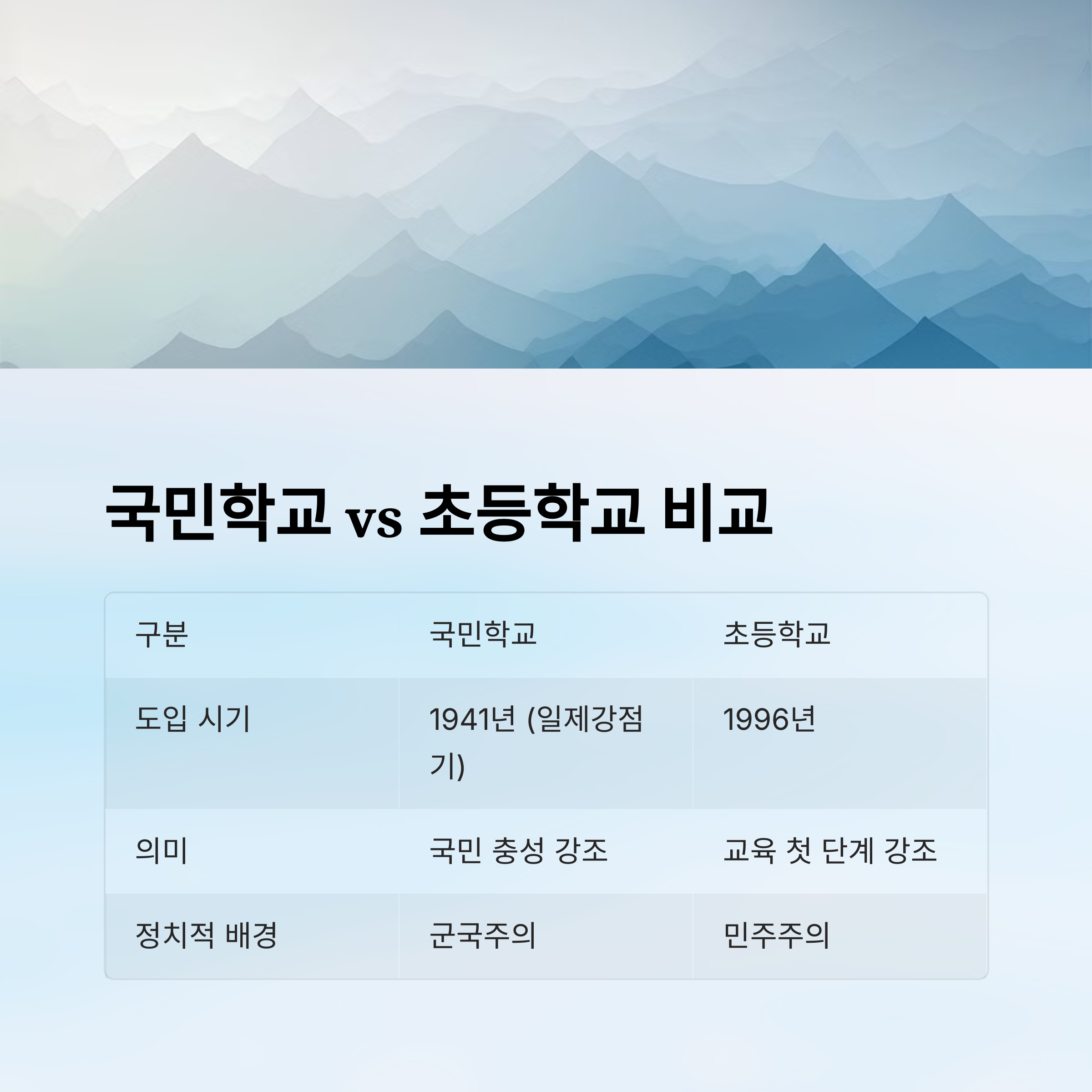 국민학교 vs 초등학교 비교

| 구분 | 국민학교 | 초등학교 |
|---|---|---|
| 도입 시기 | 1941년 (일제강점기) | 1996년 |
| 의미 | 국민 충성 강조 | 교육 첫 단계 강조 |
| 정치적 배경 | 군국주의 | 민주주의 |